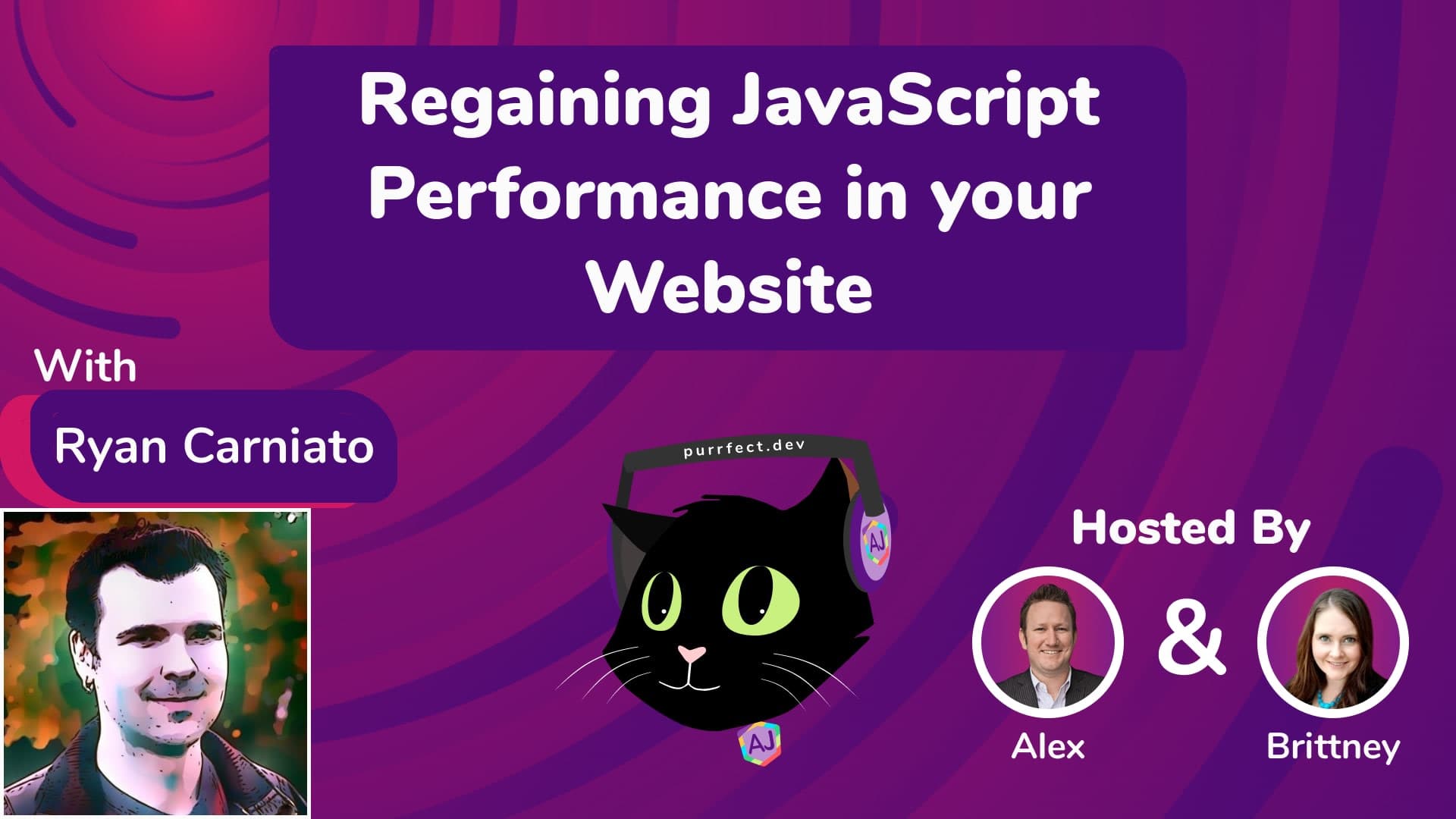 Regaining JavaScript Performance in your Website

With

Ryan Carniato

purrfect.dev

AJ

AJ

Hosted By

&

Alex

Brittney